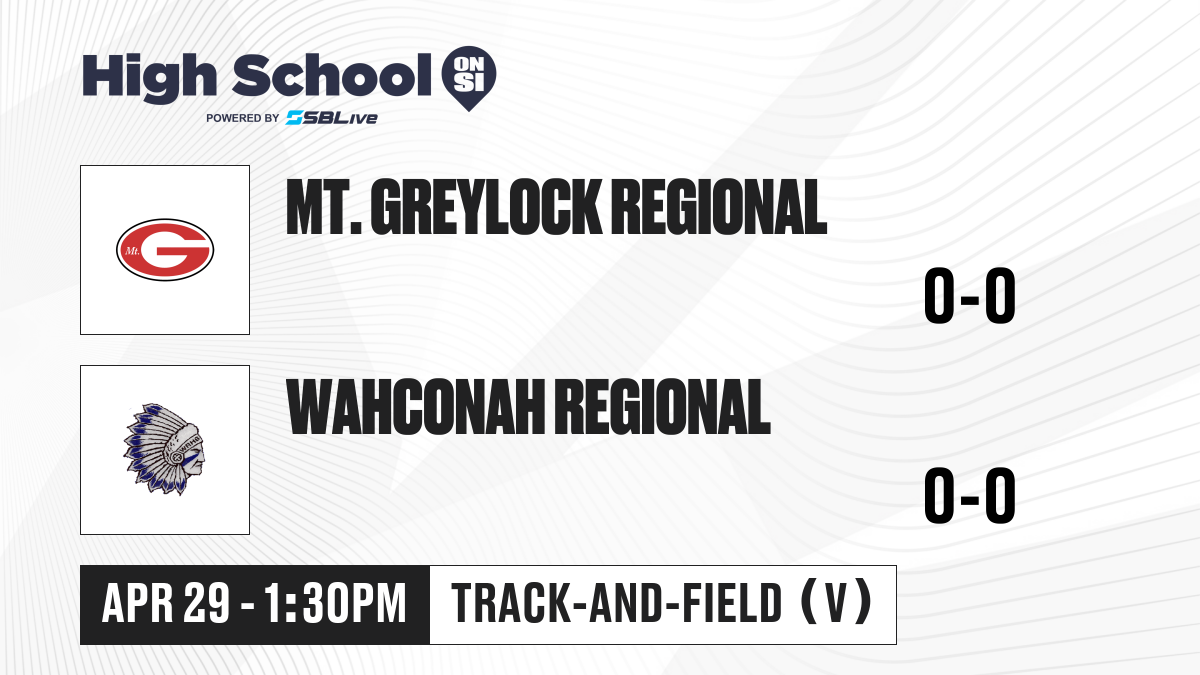 High School ON SI
POWERED BY SBLive

Mt. G

MT. GREYLOCK REGIONAL

0-0

WAHCONAH REGIONAL

0-0

APR 29 - 1:30PM

TRACK-AND-FIELD (V)